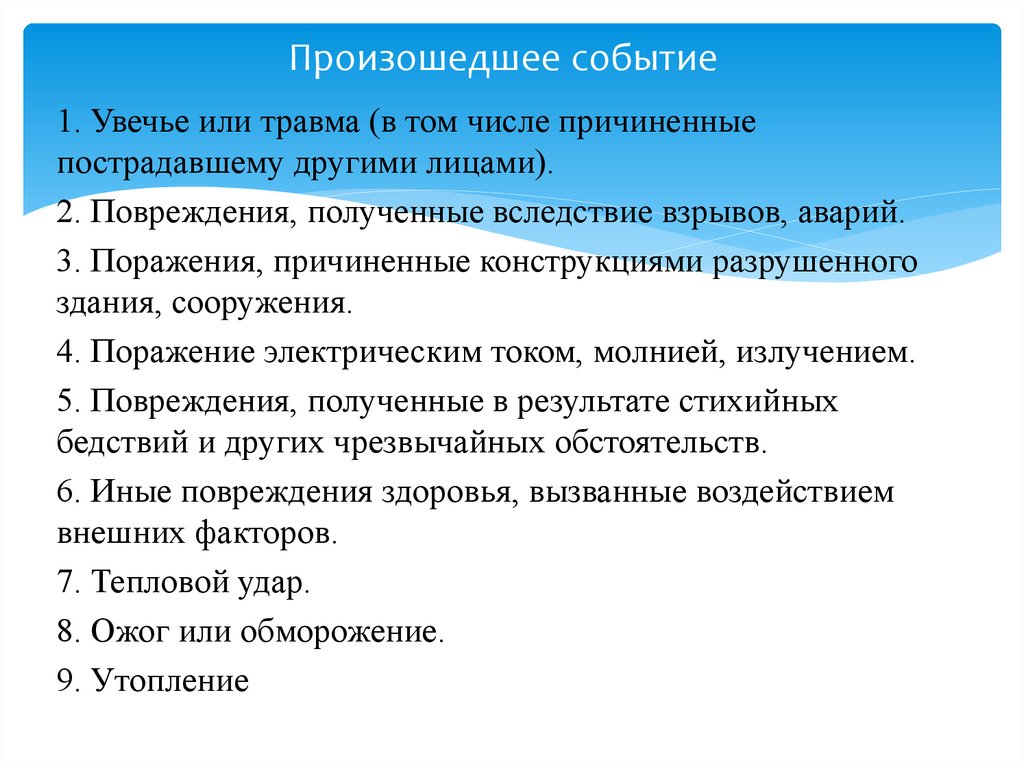 Произошедшее событие

1. Увечье или травма (в том числе причиненные пострадавшему другими лицами).

2. Повреждения, полученные вследствие взрывов, аварий.

3. Поражения, причиненные конструкциями разрушенного здания, сооружения.

4. Поражение электрическим током, молнией, излучением.

5. Повреждения, полученные в результате стихийных бедствий и других чрезвычайных обстоятельств.

6. Иные повреждения здоровья, вызванные воздействием внешних факторов.

7. Тепловой удар.

8. Ожог или обморожение.

9. Утопление